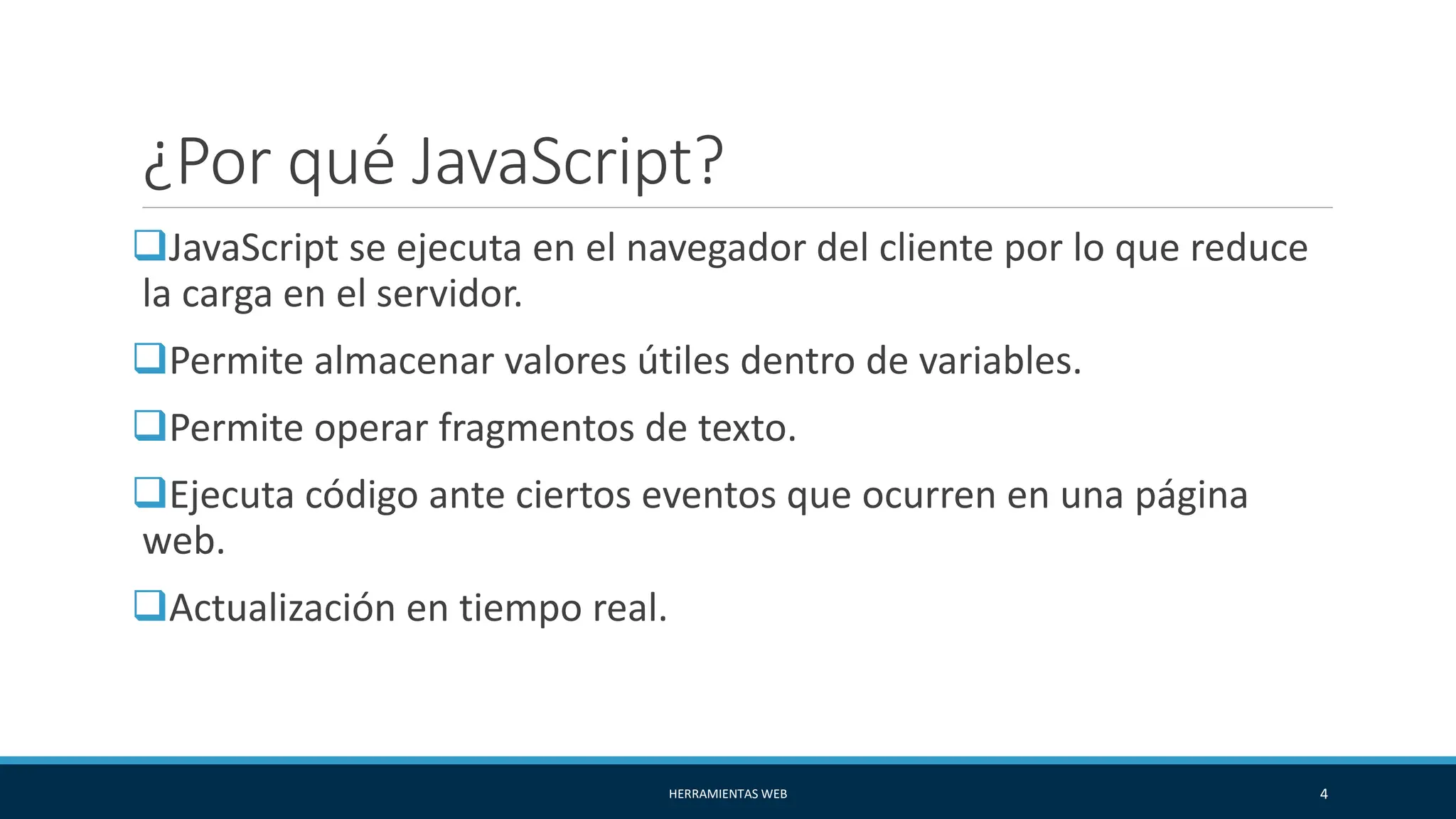 ¿Por qué JavaScript?

❑JavaScript se ejecuta en el navegador del cliente por lo que reduce la carga en el servidor.

❑Permite almacenar valores útiles dentro de variables.

❑Permite operar fragmentos de texto.

❑Ejecuta código ante ciertos eventos que ocurren en una página web.

❑Actualización en tiempo real.

HERRAMIENTAS WEB

4